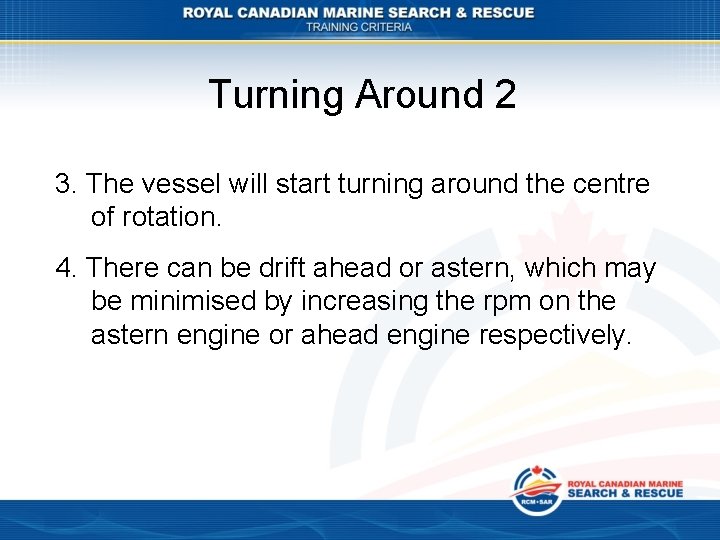 ROYAL CANADIAN MARINE SEARCH & RESCUE
TRAINING CRITERIA

Turning Around 2

3. The vessel will start turning around the centre of rotation.

4. There can be drift ahead or astern, which may be minimised by increasing the rpm on the astern engine or ahead engine respectively.

RCM•SAR
ROYAL CANADIAN MARINE
SEARCH & RESCUE